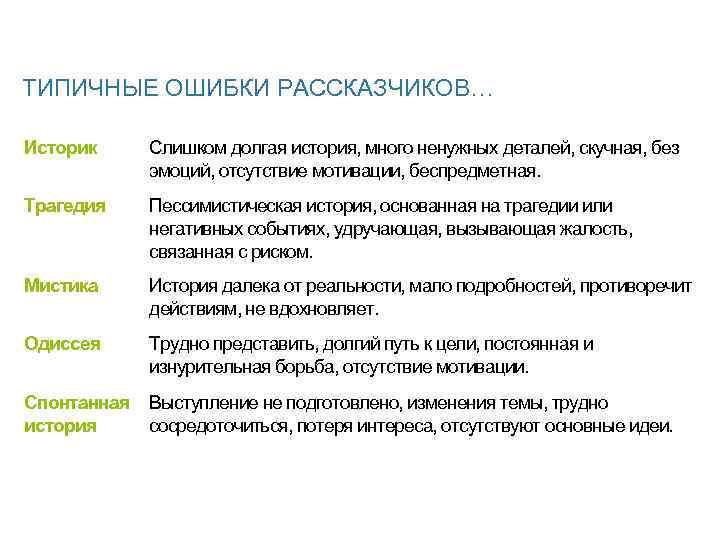 ТИПИЧНЫЕ ОШИБКИ РАССКАЗЧИКОВ…

| | |
|---|---|
| Историк | Слишком долгая история, много ненужных деталей, скучная, без эмоций, отсутствие мотивации, беспредметная. |
| Трагедия | Пессимистическая история, основанная на трагедии или негативных событиях, удручающая, вызывающая жалость, связанная с риском. |
| Мистика | История далека от реальности, мало подробностей, противоречит действиям, не вдохновляет. |
| Одиссея | Трудно представить, долгий путь к цели, постоянная и изнурительная борьба, отсутствие мотивации. |
| Спонтанная история | Выступление не подготовлено, изменения темы, трудно софедоточиться, потеря интереса, отсутствуют основные идеи. |